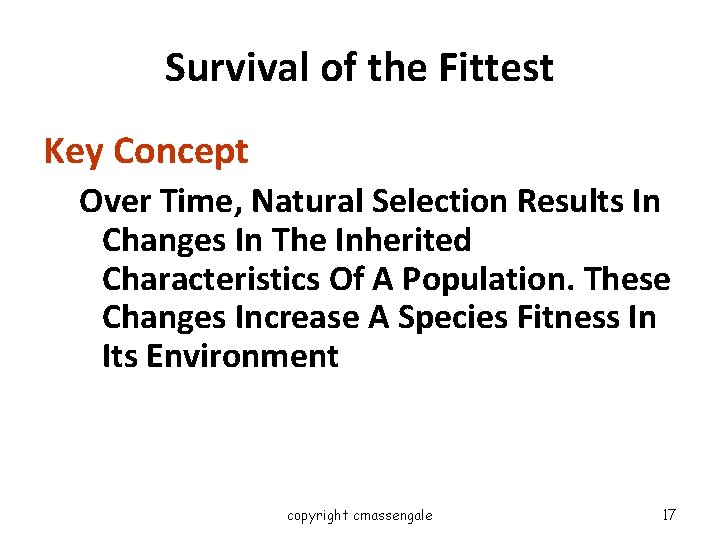 Survival of the Fittest

Key Concept

Over Time, Natural Selection Results In Changes In The Inherited Characteristics Of A Population. These Changes Increase A Species Fitness In Its Environment

copyright cmassengale

17